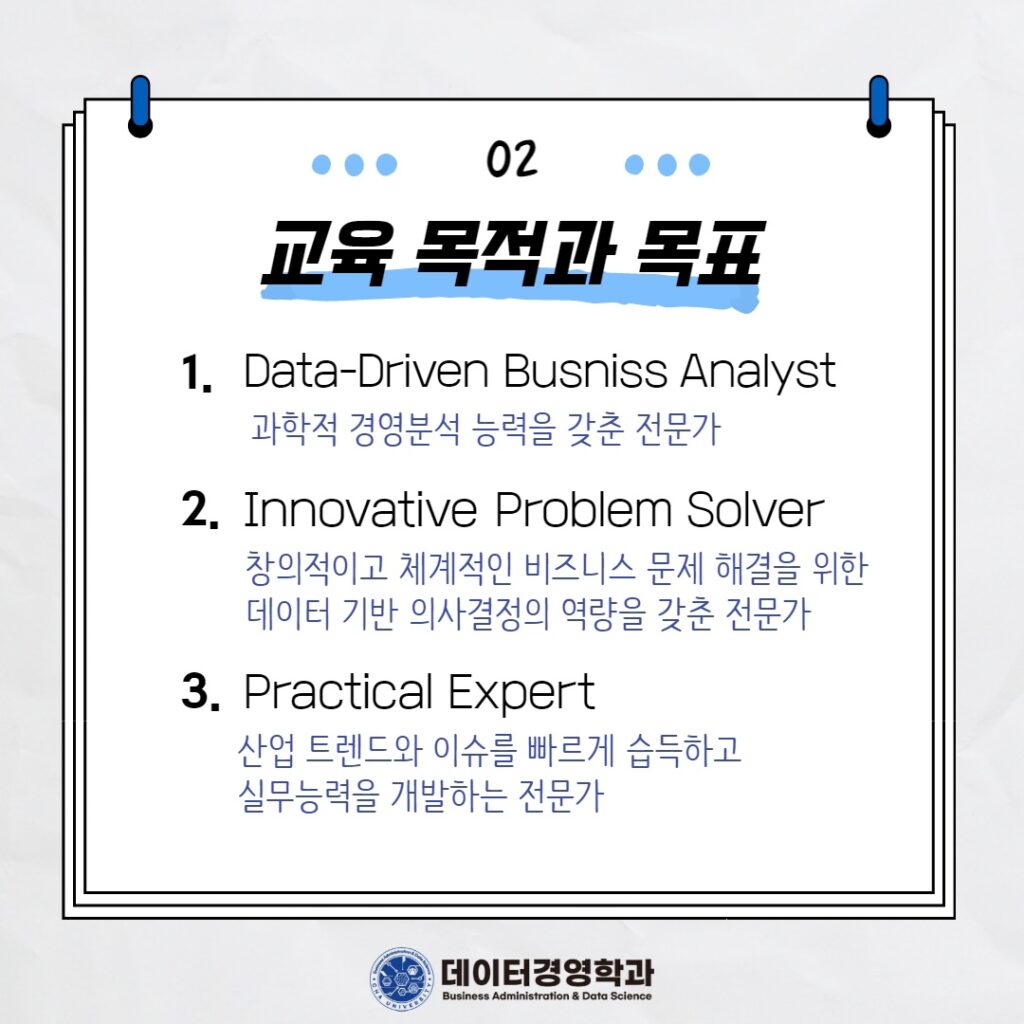 02

교육 목적과 목표

1. Data-Driven Busniss Analyst
과학적 경영분석 능력을 갖춘 전문가

2. Innovative Problem Solver
창의적이고 체계적인 비즈니스 문제 해결을 위한 데이터 기반 의사결정의 역량을 갖춘 전문가

3. Practical Expert
산업 트렌드와 이슈를 빠르게 습득하고 실무능력을 개발하는 전문가

데이터경영학과
Business Administration & Data Science